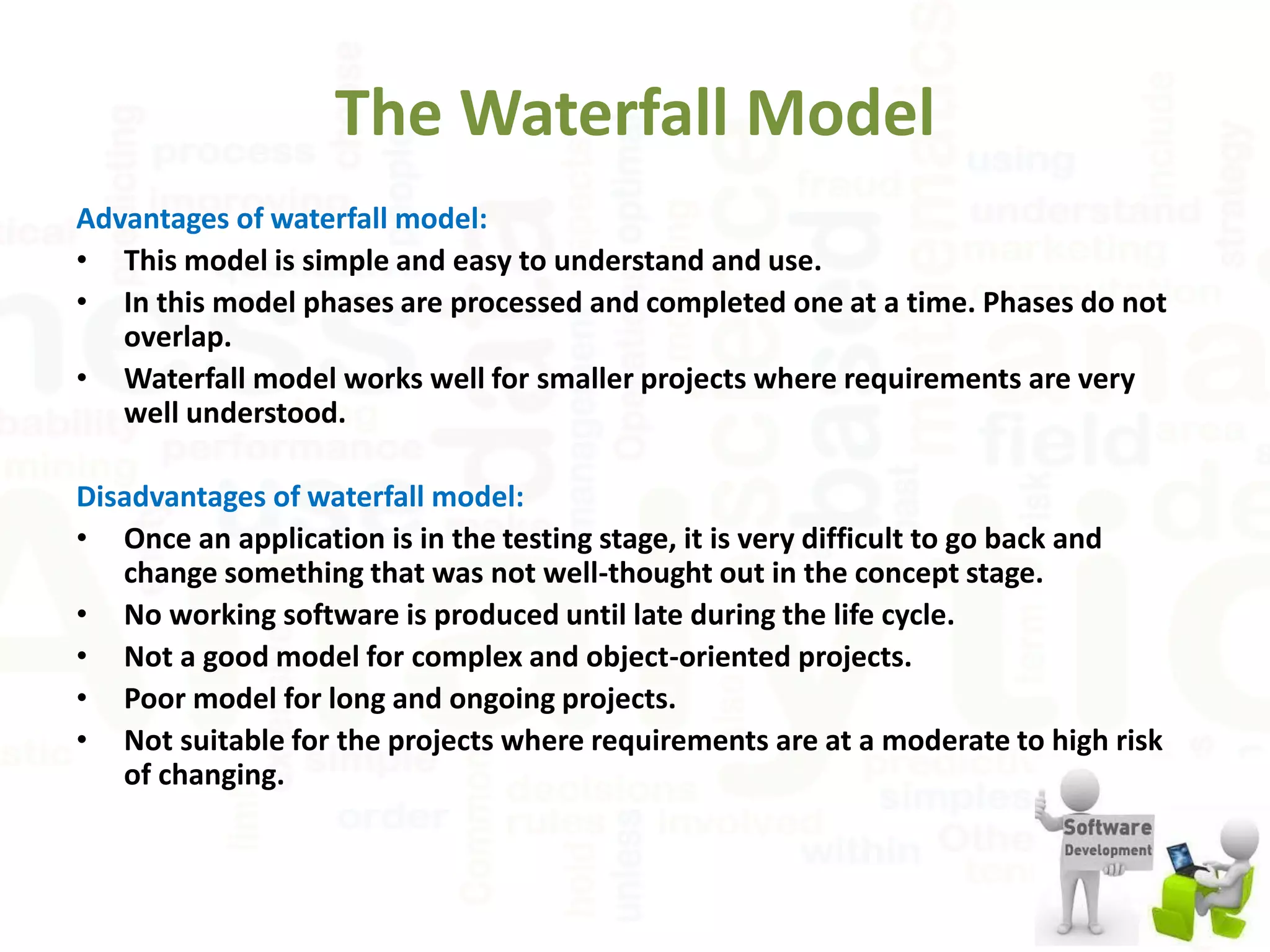 The Waterfall Model

Advantages of waterfall model:
• This model is simple and easy to understand and use.
• In this model phases are processed and completed one at a time. Phases do not overlap.
• Waterfall model works well for smaller projects where requirements are very well understood.

Disadvantages of waterfall model:
• Once an application is in the testing stage, it is very difficult to go back and change something that was not well-thought out in the concept stage.
• No working software is produced until late during the life cycle.
• Not a good model for complex and object-oriented projects.
• Poor model for long and ongoing projects.
• Not suitable for the projects where requirements are at a moderate to high risk of changing.

Software Development